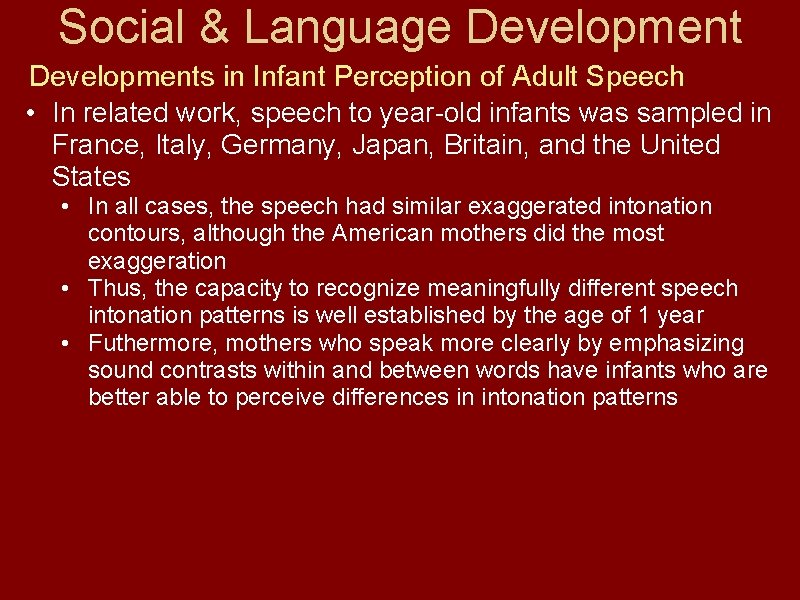 Social & Language Development

Developments in Infant Perception of Adult Speech

• In related work, speech to year-old infants was sampled in France, Italy, Germany, Japan, Britain, and the United States
  • In all cases, the speech had similar exaggerated intonation contours, although the American mothers did the most exaggeration
  • Thus, the capacity to recognize meaningfully different speech intonation patterns is well established by the age of 1 year
  • Futhermore, mothers who speak more clearly by emphasizing sound contrasts within and between words have infants who are better able to perceive differences in intonation patterns